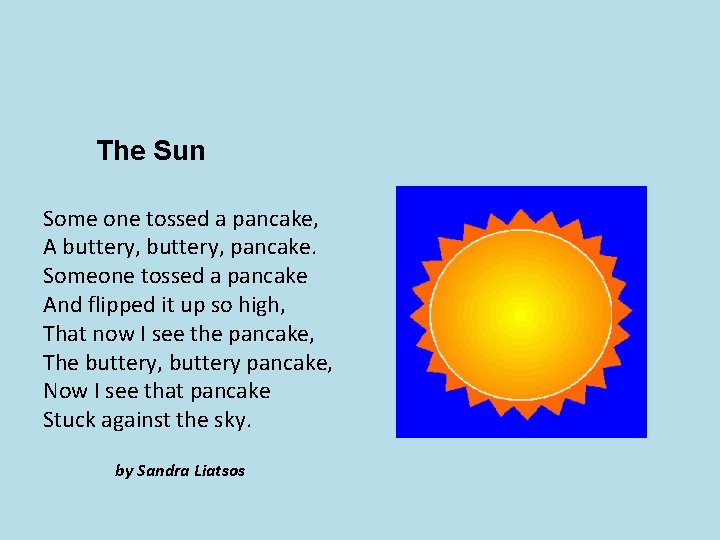 The Sun

Some one tossed a pancake,
A buttery, buttery, pancake.
Someone tossed a pancake
And flipped it up so high,
That now I see the pancake,
The buttery, buttery pancake,
Now I see that pancake
Stuck against the sky.

by Sandra Liatsos